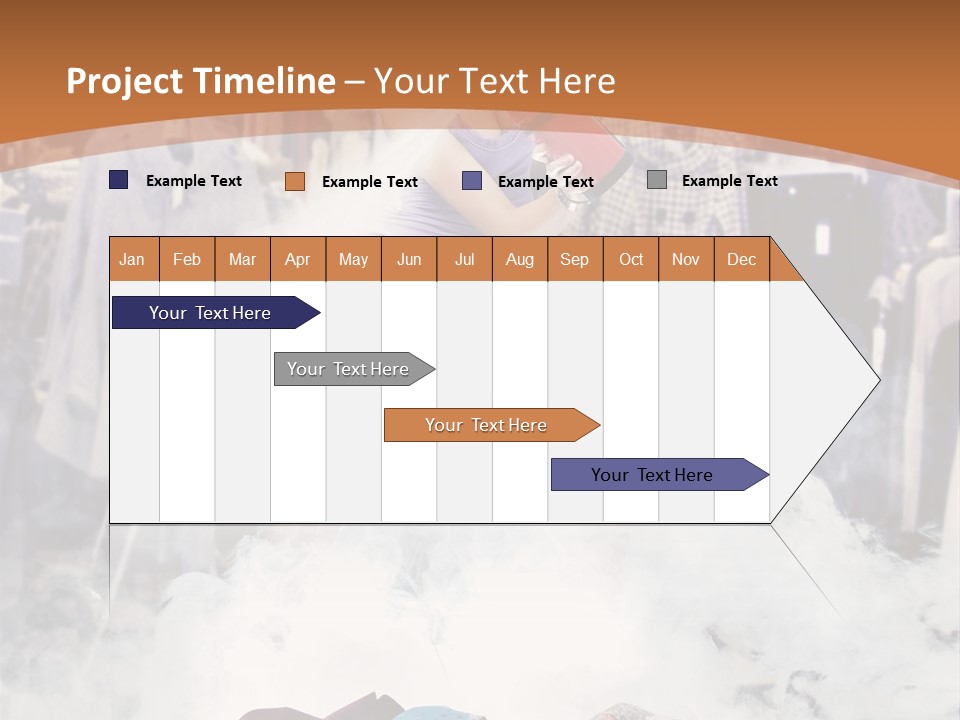 Project Timeline – Your Text Here

Example Text Example Text Example Text Example Text

| Jan | Feb | Mar | Apr | May | Jun | Jul | Aug | Sep | Oct | Nov | Dec |
|---|---|---|---|---|---|---|---|---|---|---|---|

Your Text Here

Your Text Here

Your Text Here

Your Text Here